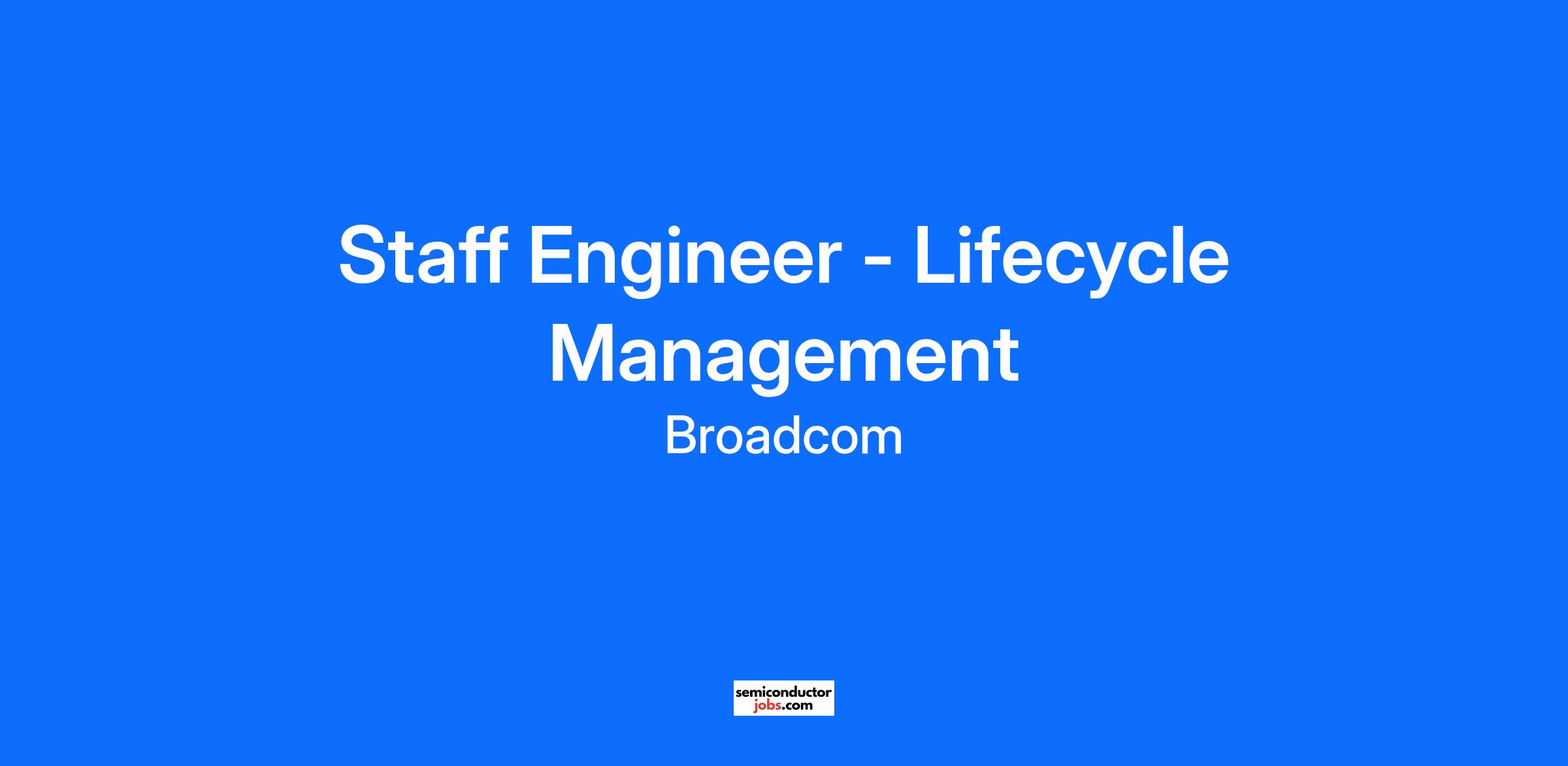 Staff Engineer - Lifecycle Management

Broadcom

semiconductor
jobs.com